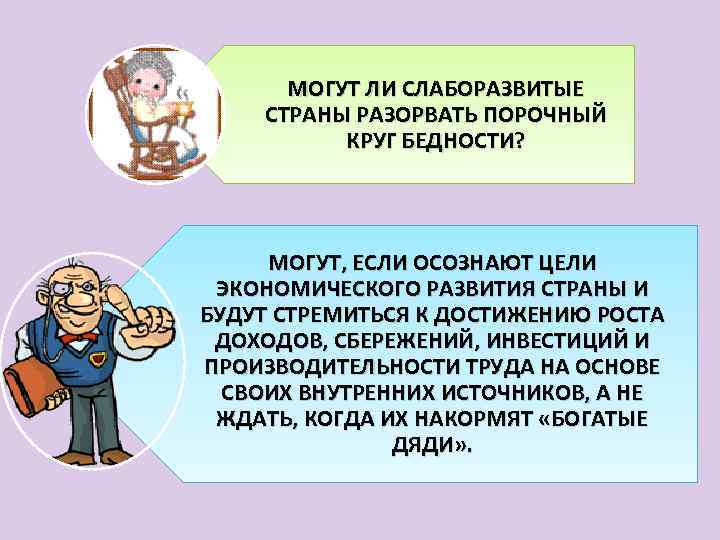 МОГУТ ЛИ СЛАБОРАЗВИТЫЕ СТРАНЫ РАЗОРВАТЬ ПОРОЧНЫЙ КРУГ БЕДНОСТИ?

МОГУТ, ЕСЛИ ОСОЗНАЮТ ЦЕЛИ ЭКОНОМИЧЕСКОГО РАЗВИТИЯ СТРАНЫ И БУДУТ СТРЕМИТЬСЯ К ДОСТИЖЕНИЮ РОСТА ДОХОДОВ, СБЕРЕЖЕНИЙ, ИНВЕСТИЦИЙ И ПРОИЗВОДИТЕЛЬНОСТИ ТРУДА НА ОСНОВЕ СВОИХ ВНУТРЕННИХ ИСТОЧНИКОВ, А НЕ ЖДАТЬ, КОГДА ИХ НАКОРМЯТ «БОГАТЫЕ ДЯДИ».